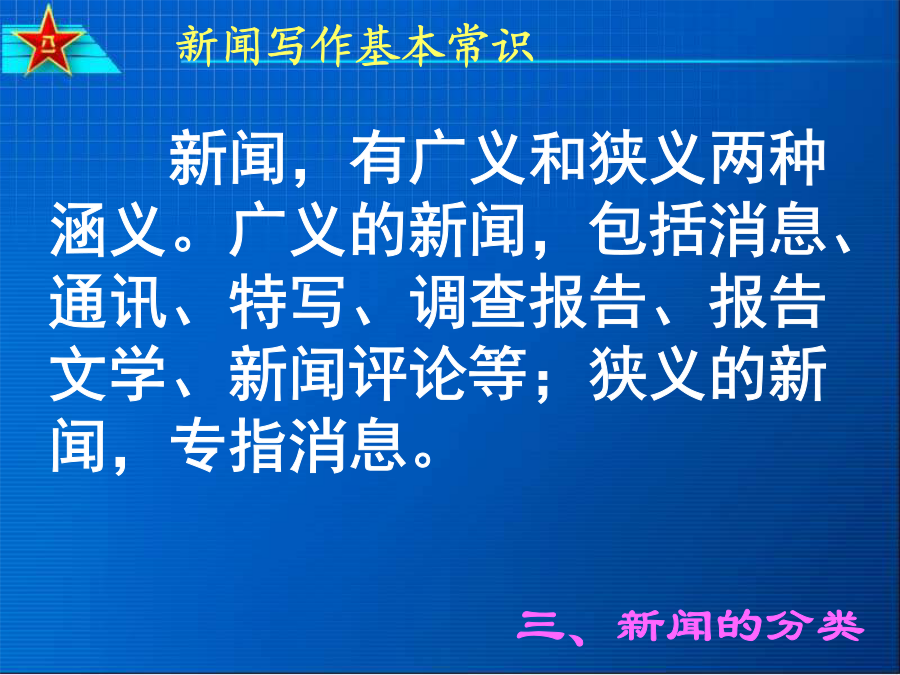 新闻写作基本常识

新闻，有广义和狭义两种涵义。广义的新闻，包括消息、通讯、特写、调查报告、报告文学、新闻评论等；狭义的新闻，专指消息。

三、新闻的分类